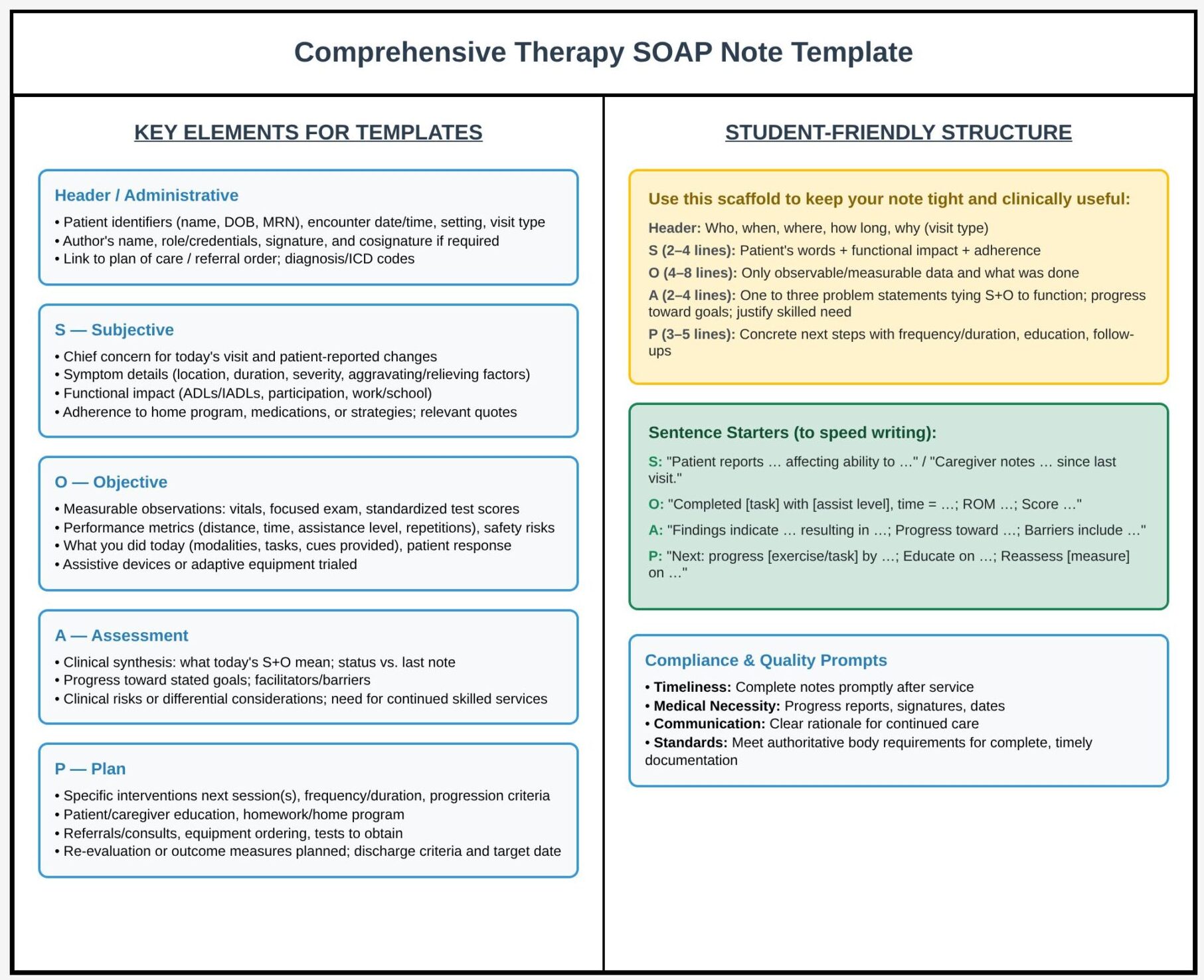 Comprehensive Therapy SOAP Note Template

KEY ELEMENTS FOR TEMPLATES

Header / Administrative

• Patient identifiers (name, DOB, MRN), encounter date/time, setting, visit type
• Author's name, role/credentials, signature, and cosignature if required
• Link to plan of care / referral order; diagnosis/ICD codes

S — Subjective

• Chief concern for today's visit and patient-reported changes
• Symptom details (location, duration, severity, aggravating/relieving factors)
• Functional impact (ADLs/IADLs, participation, work/school)
• Adherence to home program, medications, or strategies; relevant quotes

O — Objective

• Measurable observations: vitals, focused exam, standardized test scores
• Performance metrics (distance, time, assistance level, repetitions), safety risks
• What you did today (modalities, tasks, cues provided), patient response
• Assistive devices or adaptive equipment trialed

A — Assessment

• Clinical synthesis: what today's S+O mean; status vs. last note
• Progress toward stated goals; facilitators/barriers
• Clinical risks or differential considerations; need for continued skilled services

P — Plan

• Specific interventions next session(s), frequency/duration, progression criteria
• Patient/caregiver education, homework/home program
• Referrals/consults, equipment ordering, tests to obtain
• Re-evaluation or outcome measures planned; discharge criteria and target date

STUDENT-FRIENDLY STRUCTURE

Use this scaffold to keep your note tight and clinically useful:

Header: Who, when, where, how long, why (visit type)

S (2–4 lines): Patient's words + functional impact + adherence

O (4–8 lines): Only observable/measurable data and what was done

A (2–4 lines): One to three problem statements tying S+O to function; progress toward goals; justify skilled need

P (3–5 lines): Concrete next steps with frequency/duration, education, follow-ups

Sentence Starters (to speed writing):

S: "Patient reports … affecting ability to …" / "Caregiver notes … since last visit."

O: "Completed [task] with [assist level], time = …; ROM …; Score …"

A: "Findings indicate … resulting in …; Progress toward …; Barriers include …"

P: "Next: progress [exercise/task] by …; Educate on …; Reassess [measure] on …"

Compliance & Quality Prompts

• Timeliness: Complete notes promptly after service
• Medical Necessity: Progress reports, signatures, dates
• Communication: Clear rationale for continued care
• Standards: Meet authoritative body requirements for complete, timely documentation